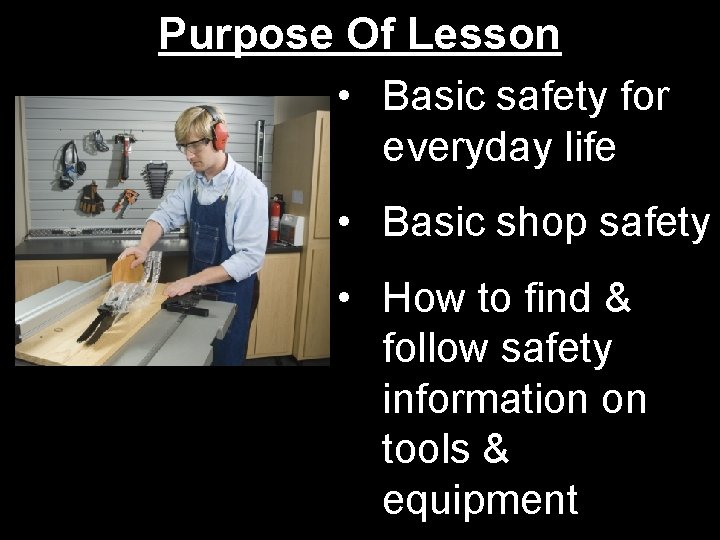 Purpose Of Lesson

• Basic safety for everyday life

• Basic shop safety

• How to find & follow safety information on tools & equipment